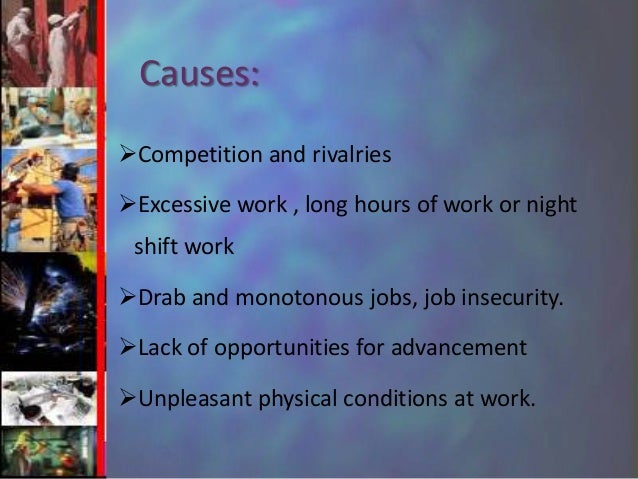 Causes:

➢Competition and rivalries

➢Excessive work , long hours of work or night shift work

➢Drab and monotonous jobs, job insecurity.

➢Lack of opportunities for advancement

➢Unpleasant physical conditions at work.